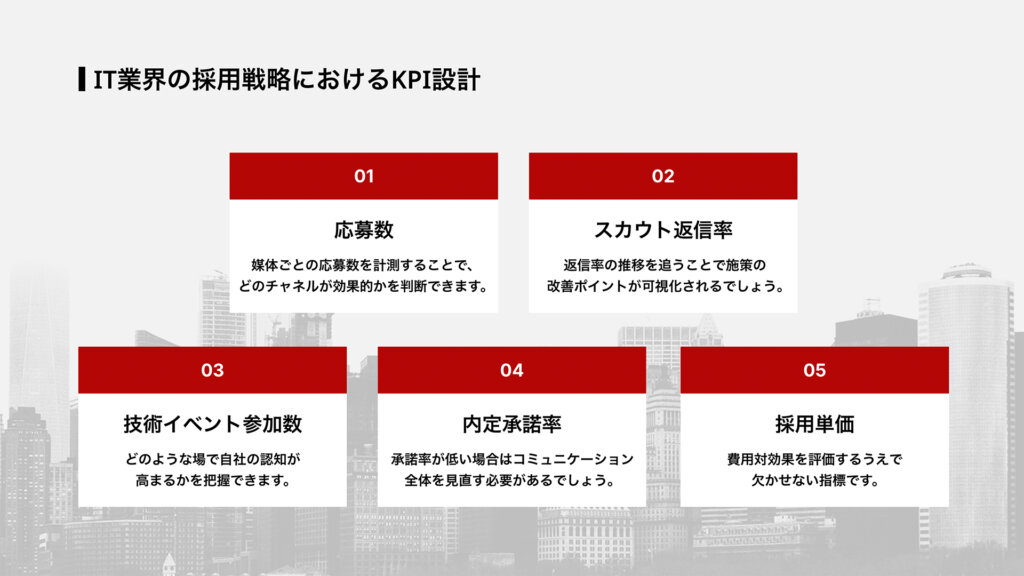 IT業界の採用戦略におけるKPI設計

01

応募数

媒体ごとの応募数を計測することで、どのチャネルが効果的かを判断できます。

02

スカウト返信率

返信率の推移を追うことで施策の改善ポイントが可視化されるでしょう。

03

技術イベント参加数

どのような場で自社の認知が高まるかを把握できます。

04

内定承諾率

承諾率が低い場合はコミュニケーション全体を見直す必要があるでしょう。

05

採用単価

費用対効果を評価するうえで欠かせない指標です。